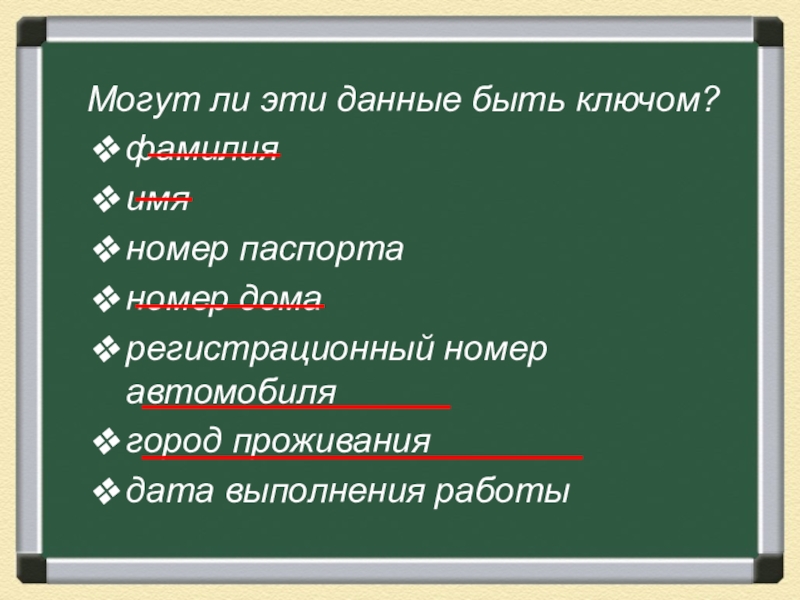 Могут ли эти данные быть ключом?

❖ фамилия

❖ имя

❖ номер паспорта

❖ номер дома

❖ регистрационный номер автомобиля

❖ город проживания

❖ дата выполнения работы